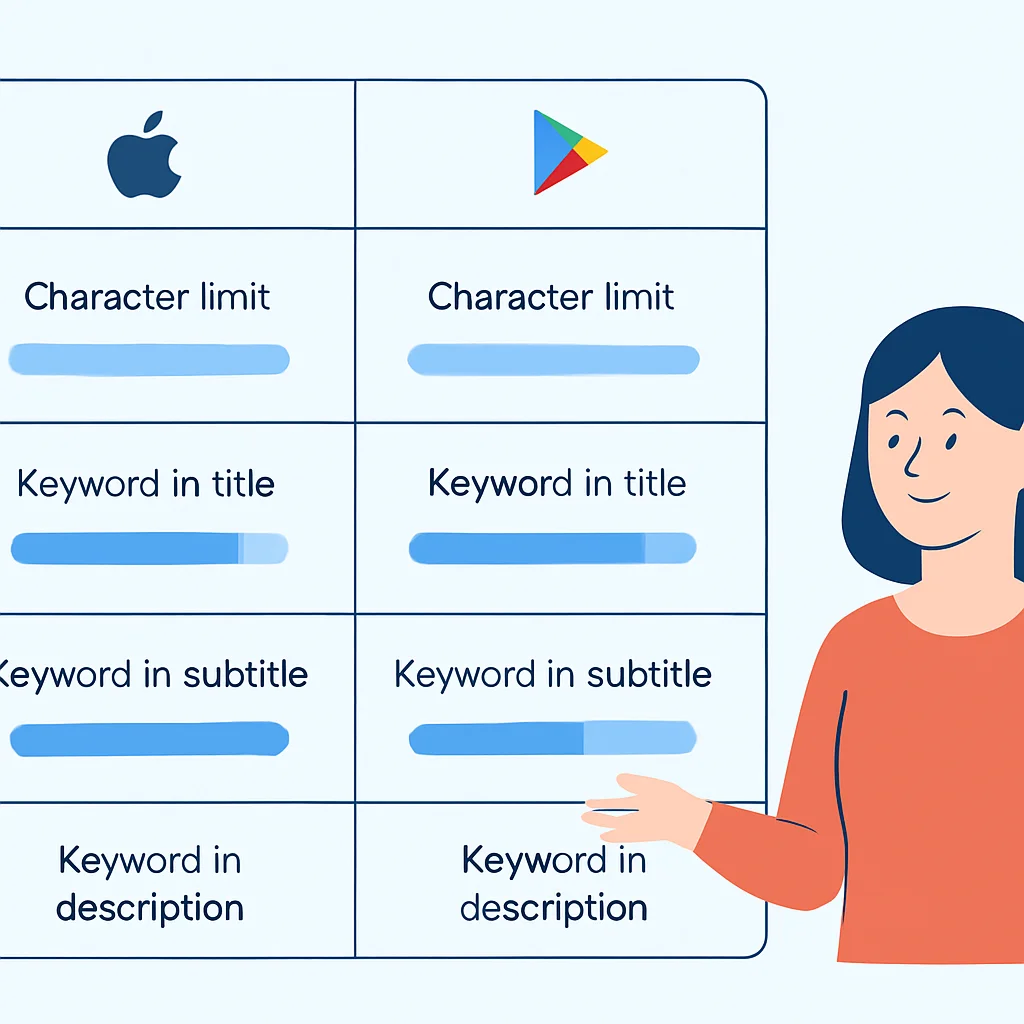 | | |
|---|---|
| Character limit | Character limit |
| Keyword in title | Keyword in title |
| Keyword in subtitle | Keyword in subtitle |
| Keyword in description | Keyword in description |